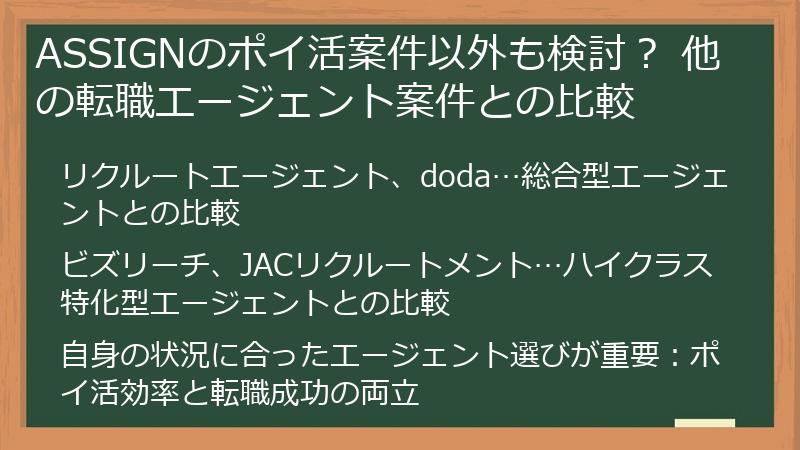 ASSIGNのポイ活案件以外も検討？ 他の転職エージェント案件との比較

リクルートエージェント、doda…総合型エージェントとの比較

ビズリーチ、JACリクルートメント…ハイクラス特化型エージェントとの比較

自身の状況に合ったエージェント選びが重要：ポイ活効率と転職成功の両立